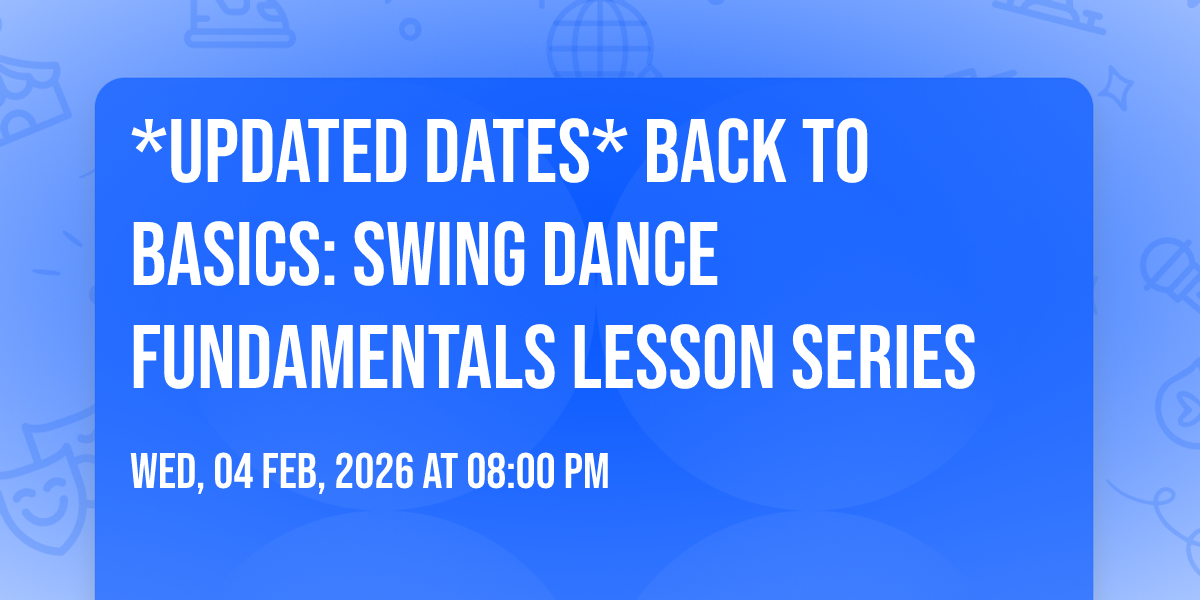 *UPDATED DATES* BACK TO BASICS: SWING DANCE FUNDAMENTALS LESSON SERIES

WED, 04 FEB, 2026 AT 08:00 PM